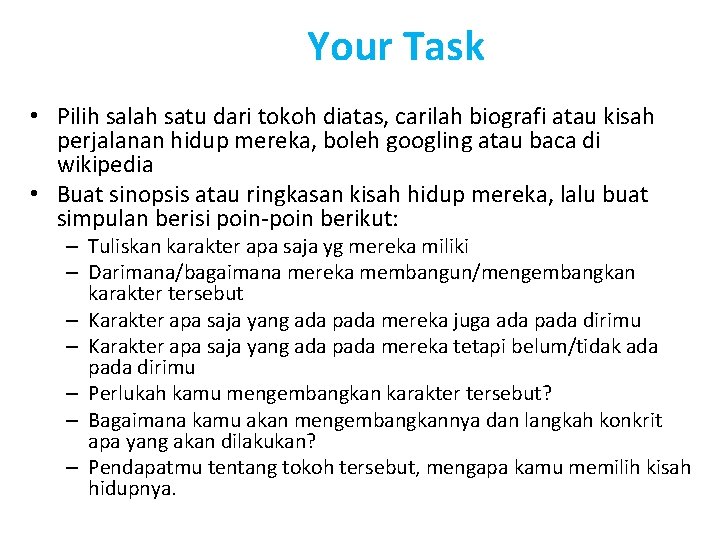 Your Task

• Pilih salah satu dari tokoh diatas, carilah biografi atau kisah perjalanan hidup mereka, boleh googling atau baca di wikipedia
• Buat sinopsis atau ringkasan kisah hidup mereka, lalu buat simpulan berisi poin-poin berikut:
– Tuliskan karakter apa saja yg mereka miliki
– Darimana/bagaimana mereka membangun/mengembangkan karakter tersebut
– Karakter apa saja yang ada pada mereka juga ada pada dirimu
– Karakter apa saja yang ada pada mereka tetapi belum/tidak ada pada dirimu
– Perlukah kamu mengembangkan karakter tersebut?
– Bagaimana kamu akan mengembangkannya dan langkah konkrit apa yang akan dilakukan?
– Pendapatmu tentang tokoh tersebut, mengapa kamu memilih kisah hidupnya.